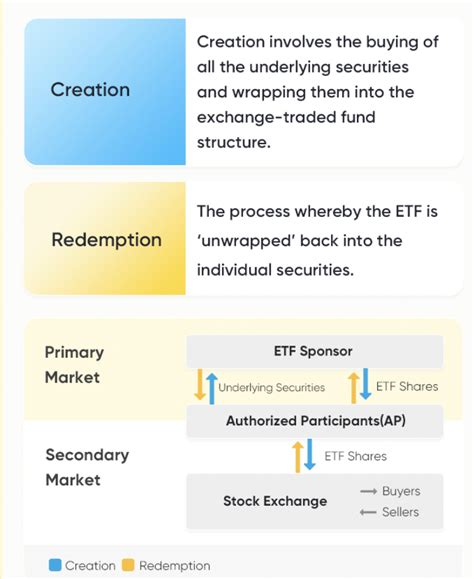 Creation

Creation involves the buying of all the underlying securities and wrapping them into the exchange-traded fund structure.

Redemption

The process whereby the ETF is 'unwrapped' back into the individual securities.

Primary Market

ETF Sponsor

Underlying Securities

ETF Shares

Authorized Participants(AP)

Secondary Market

ETF Shares

Stock Exchange

Buyers

Sellers

Creation Redemption